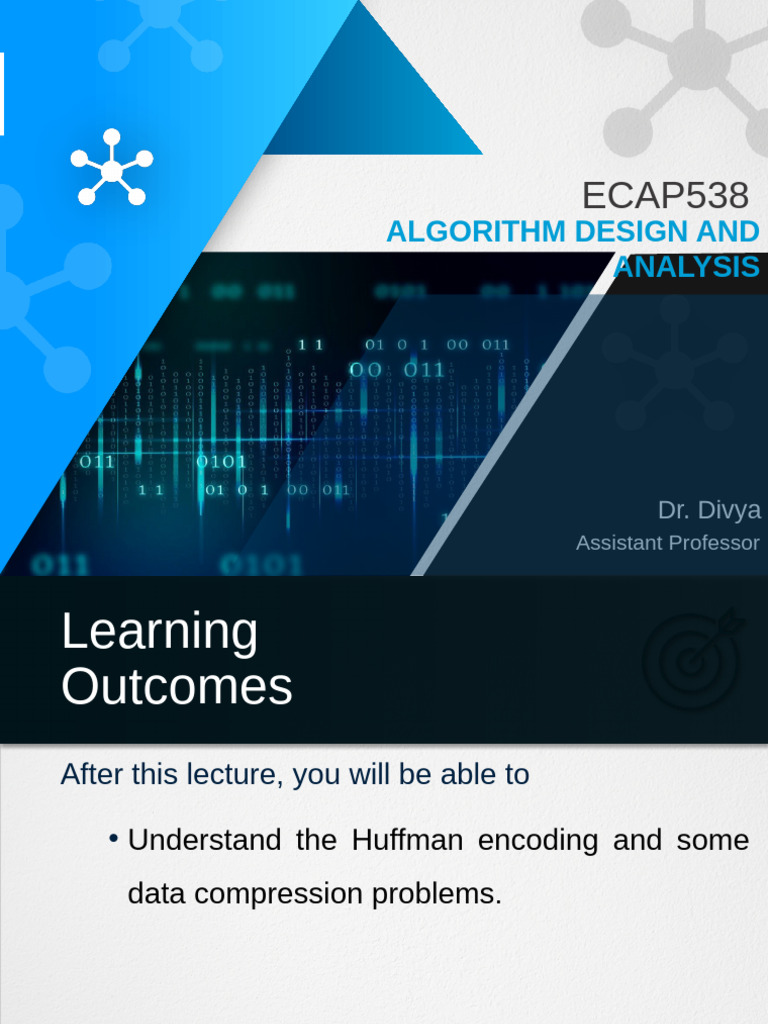 ECAP538
ALGORITHM DESIGN AND ANALYSIS

Dr. Divya
Assistant Professor

Learning Outcomes

After this lecture, you will be able to

• Understand the Huffman encoding and some data compression problems.